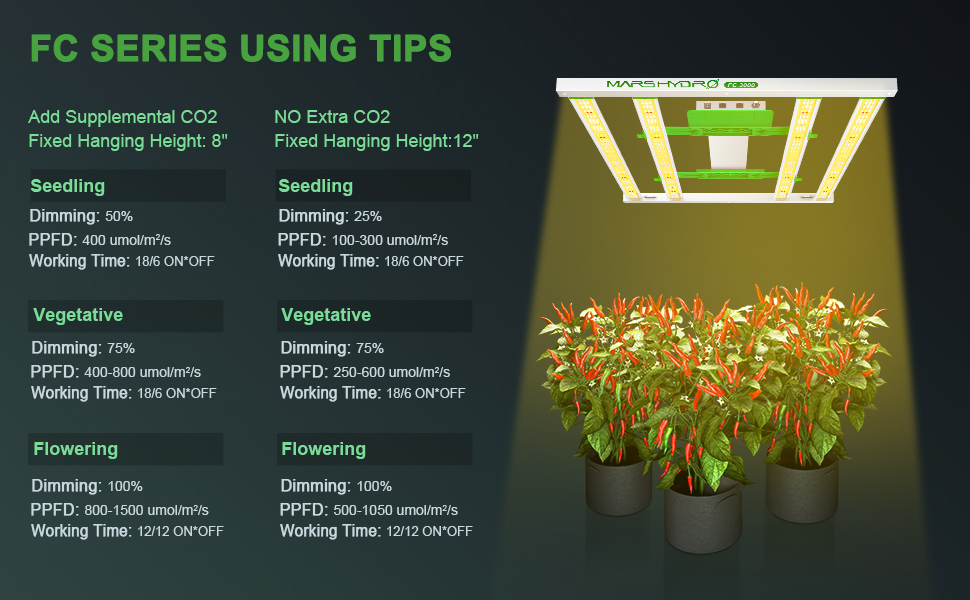 FC SERIES USING TIPS

Add Supplemental CO2
Fixed Hanging Height: 8"

Seedling
Dimming: 50%
PPFD: 400 umol/m²/s
Working Time: 18/6 ON*OFF

Vegetative
Dimming: 75%
PPFD: 400-800 umol/m²/s
Working Time: 18/6 ON*OFF

Flowering
Dimming: 100%
PPFD: 800-1500 umol/m²/s
Working Time: 12/12 ON*OFF

NO Extra CO2
Fixed Hanging Height:12"

Seedling
Dimming: 25%
PPFD: 100-300 umol/m²/s
Working Time: 18/6 ON*OFF

Vegetative
Dimming: 75%
PPFD: 250-600 umol/m²/s
Working Time: 18/6 ON*OFF

Flowering
Dimming: 100%
PPFD: 500-1050 umol/m²/s
Working Time: 12/12 ON*OFF

MARSHYDRO FC 3000